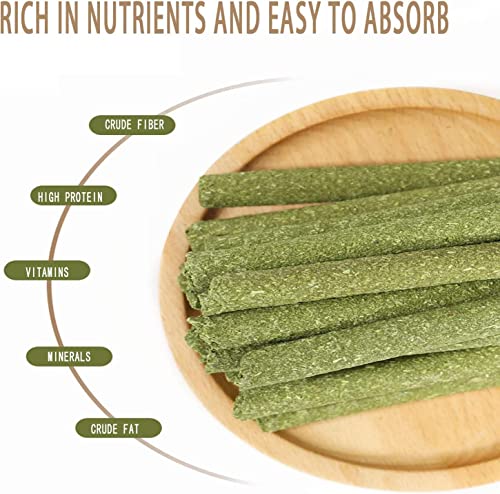 RICH IN NUTRIENTS AND EASY TO ABSORB

CRUDE FIBER

HIGH PROTEIN

VITAMINS

MINERALS

CRUDE FAT